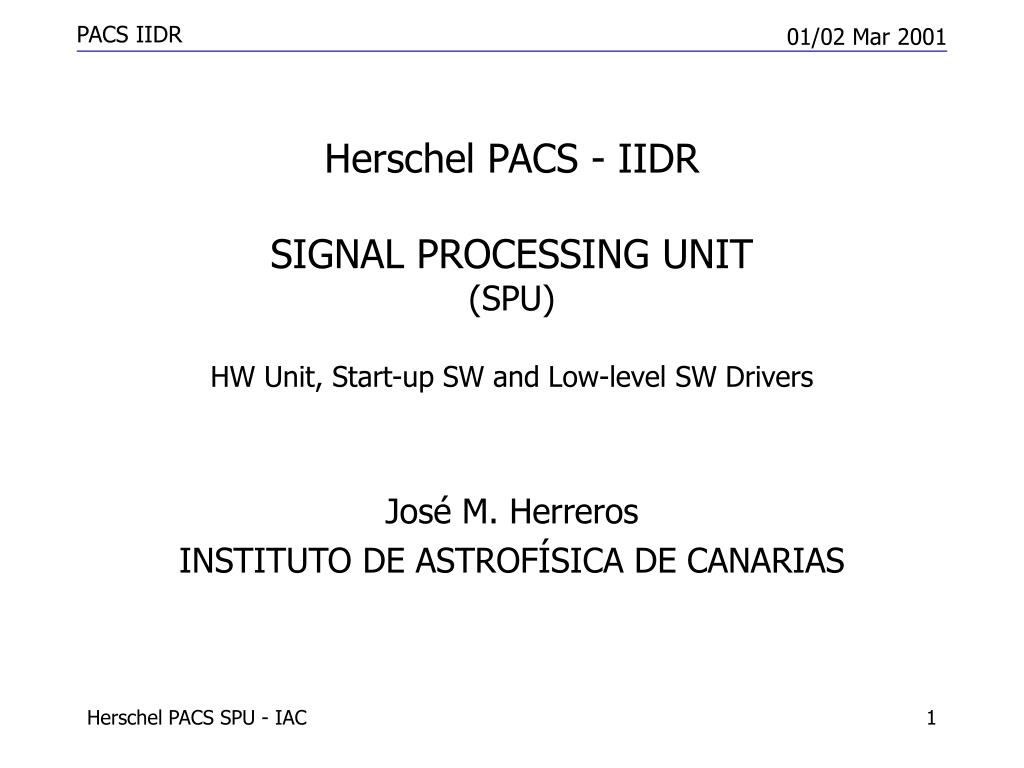 PACS IIDR

01/02 Mar 2001

Herschel PACS - IIDR

SIGNAL PROCESSING UNIT
(SPU)

HW Unit, Start-up SW and Low-level SW Drivers

José M. Herreros
INSTITUTO DE ASTROFÍSICA DE CANARIAS

Herschel PACS SPU - IAC

1